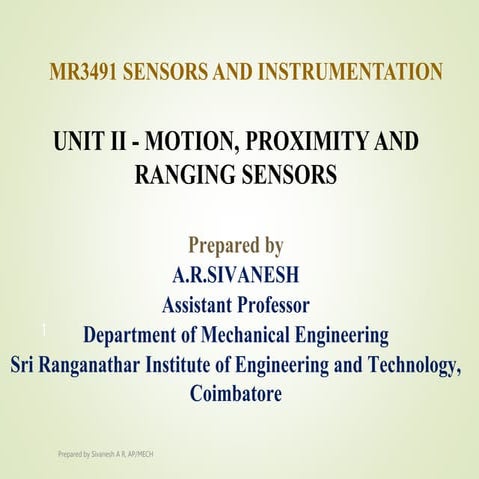 MR3491 SENSORS AND INSTRUMENTATION

UNIT II - MOTION, PROXIMITY AND RANGING SENSORS

Prepared by
A.R.SIVANESH
Assistant Professor
Department of Mechanical Engineering
Sri Ranganathar Institute of Engineering and Technology, Coimbatore

Prepared by Sivanesh A R, AP/MECH